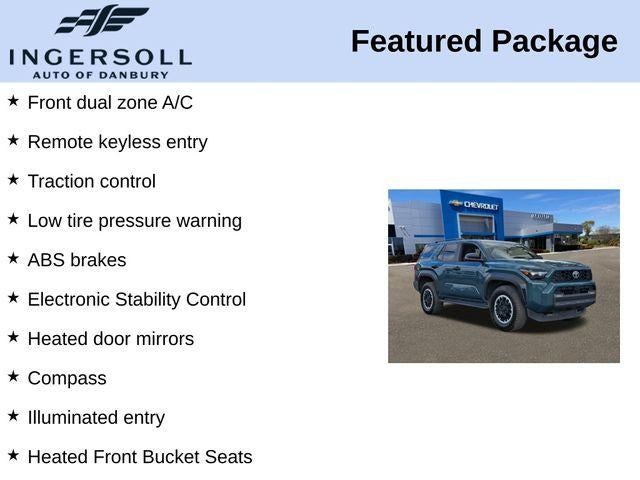 INGERSOLL
AUTO OF DANBURY

Featured Package

★ Front dual zone A/C

★ Remote keyless entry

★ Traction control

★ Low tire pressure warning

★ ABS brakes

★ Electronic Stability Control

★ Heated door mirrors

★ Compass

★ Illuminated entry

★ Heated Front Bucket Seats

CHEVROLET